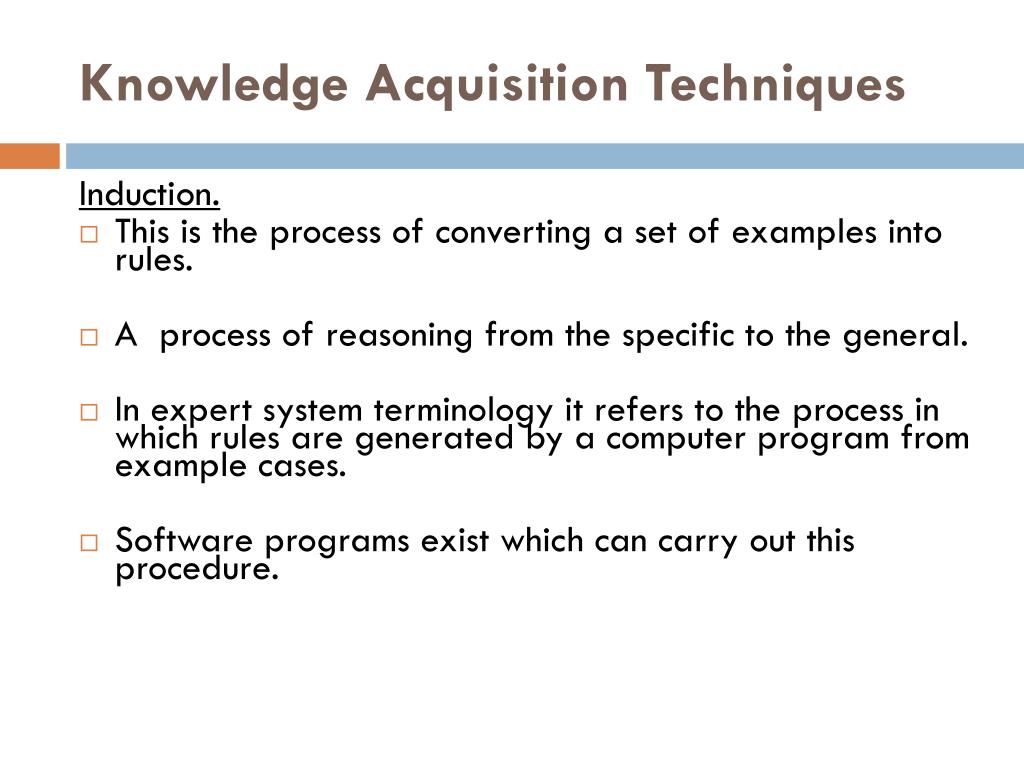 Knowledge Acquisition Techniques

Induction.

This is the process of converting a set of examples into rules.

A process of reasoning from the specific to the general.

In expert system terminology it refers to the process in which rules are generated by a computer program from example cases.

Software programs exist which can carry out this procedure.